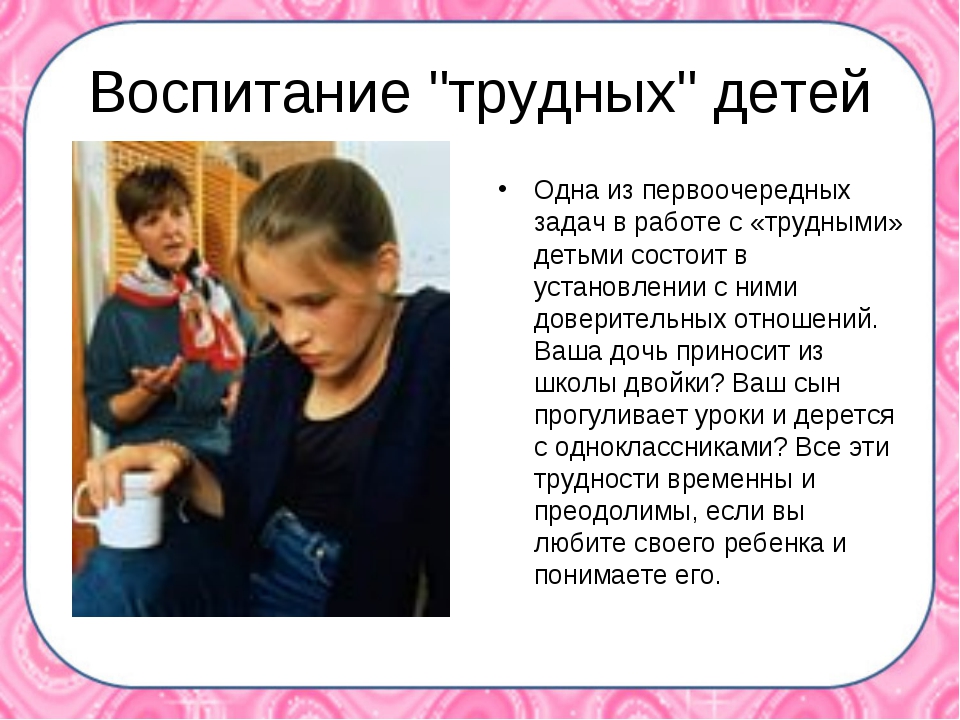 Воспитание "трудных" детей

• Одна из первоочередных задач в работе с «трудными» детьми состоит в установлении с ними доверительных отношений. Ваша дочь приносит из школы двойки? Ваш сын прогуливает уроки и дерется с одноклассниками? Все эти трудности временны и преодолимы, если вы любите своего ребенка и понимаете его.